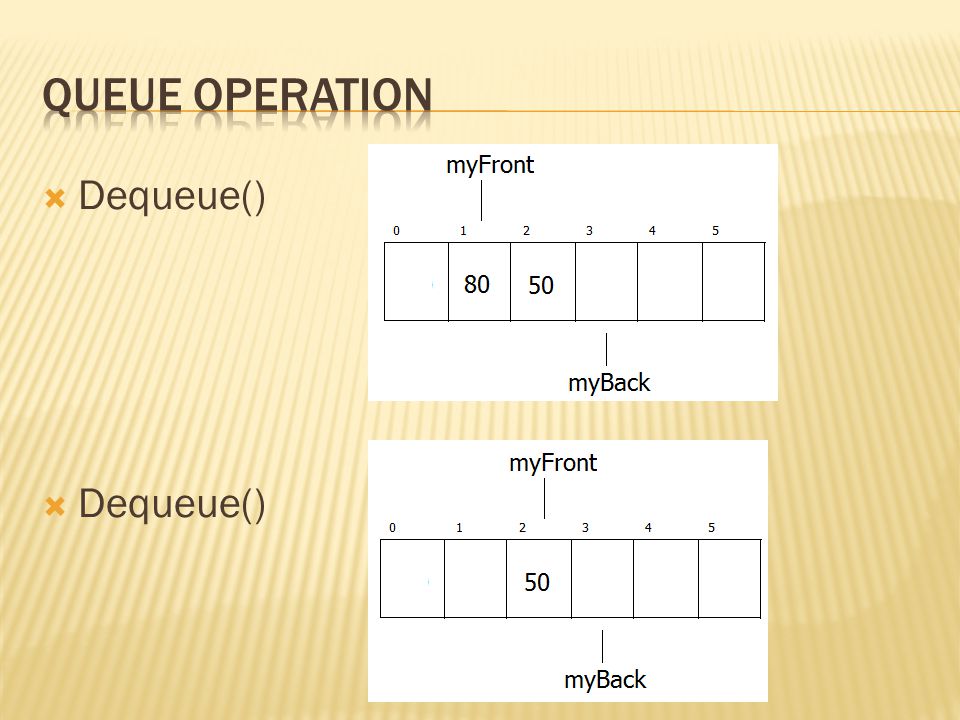 QUEUE OPERATION

Dequeue()

myFront

| 0 | 1 | 2 | 3 | 4 | 5 |
|---|---|---|---|---|---|
|  | 80 | 50 |  |  |  |

myBack

Dequeue()

myFront

| 0 | 1 | 2 | 3 | 4 | 5 |
|---|---|---|---|---|---|
|  |  | 50 |  |  |  |

myBack